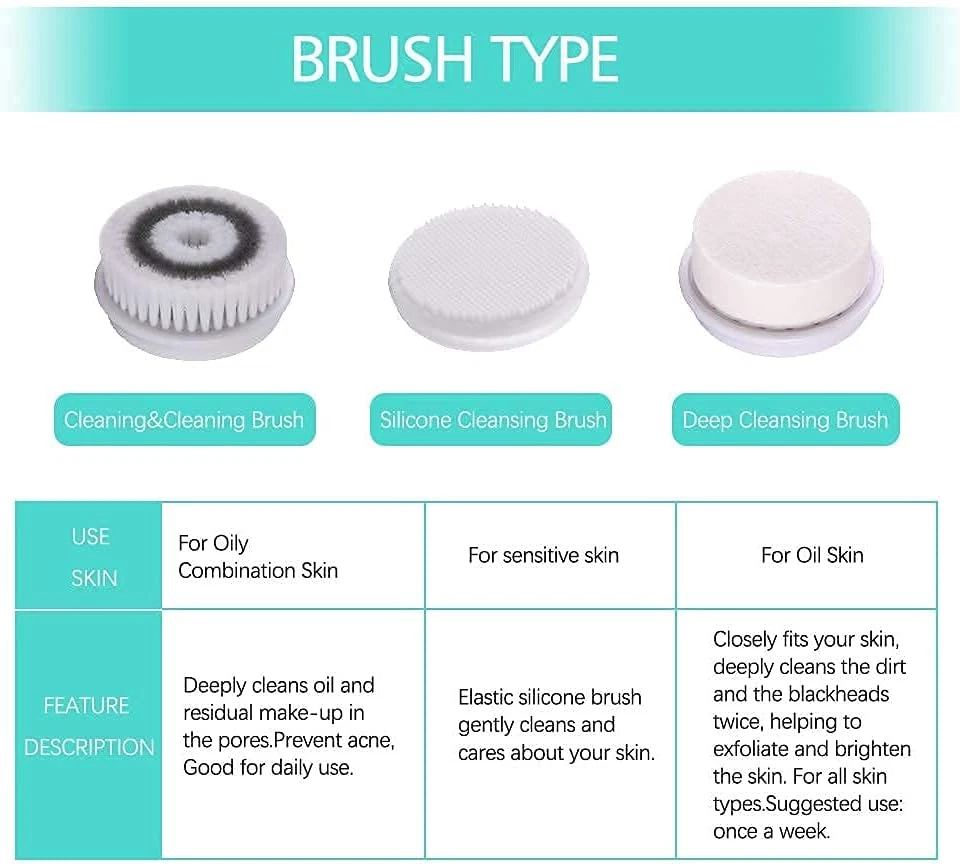 BRUSH TYPE

Cleaning&Cleaning Brush

Silicone Cleansing Brush

Deep Cleansing Brush

| USE SKIN | For Oily Combination Skin | For sensitive skin | For Oil Skin |
|---|---|---|---|
| FEATURE DESCRIPTION | Deeply cleans oil and residual make-up in the pores.Prevent acne, Good for daily use. | Elastic silicone brush gently cleans and cares about your skin. | Closely fits your skin, deeply cleans the dirt and the blackheads twice, helping to exfoliate and brighten the skin. For all skin types.Suggested use: once a week. |